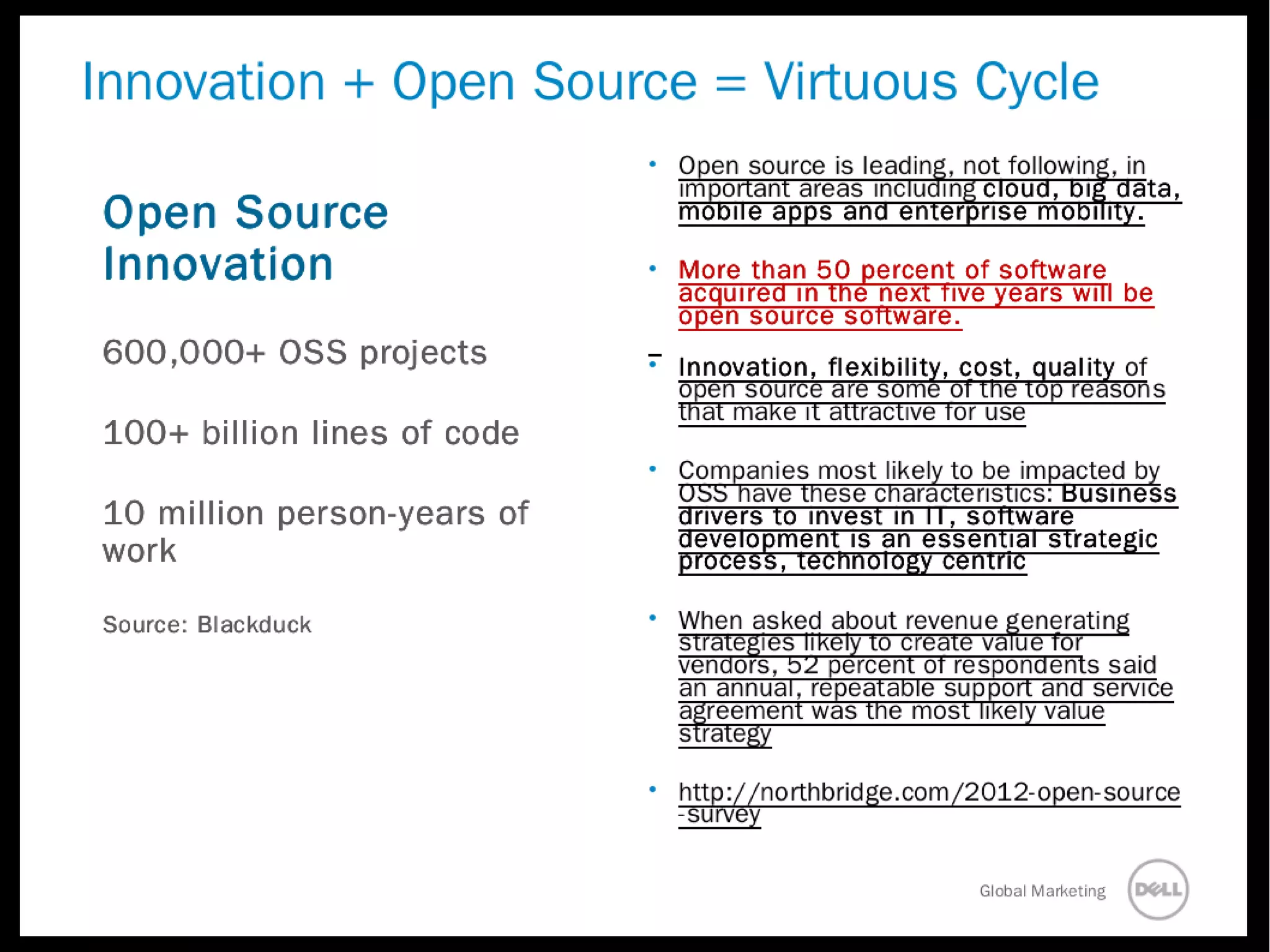 Innovation + Open Source = Virtuous Cycle

Open Source Innovation

600,000+ OSS projects

100+ billion lines of code

10 million person-years of work

Source: Blackduck

• Open source is leading, not following, in important areas including cloud, big data, mobile apps and enterprise mobility.

• More than 50 percent of software acquired in the next five years will be open source software.

• Innovation, flexibility, cost, quality of open source are some of the top reasons that make it attractive for use

• Companies most likely to be impacted by OSS have these characteristics: Business drivers to invest in IT, software development is an essential strategic process, technology centric

• When asked about revenue generating strategies likely to create value for vendors, 52 percent of respondents said an annual, repeatable support and service agreement was the most likely value strategy

• http://northbridge.com/2012-open-source-survey

Global Marketing

DELL